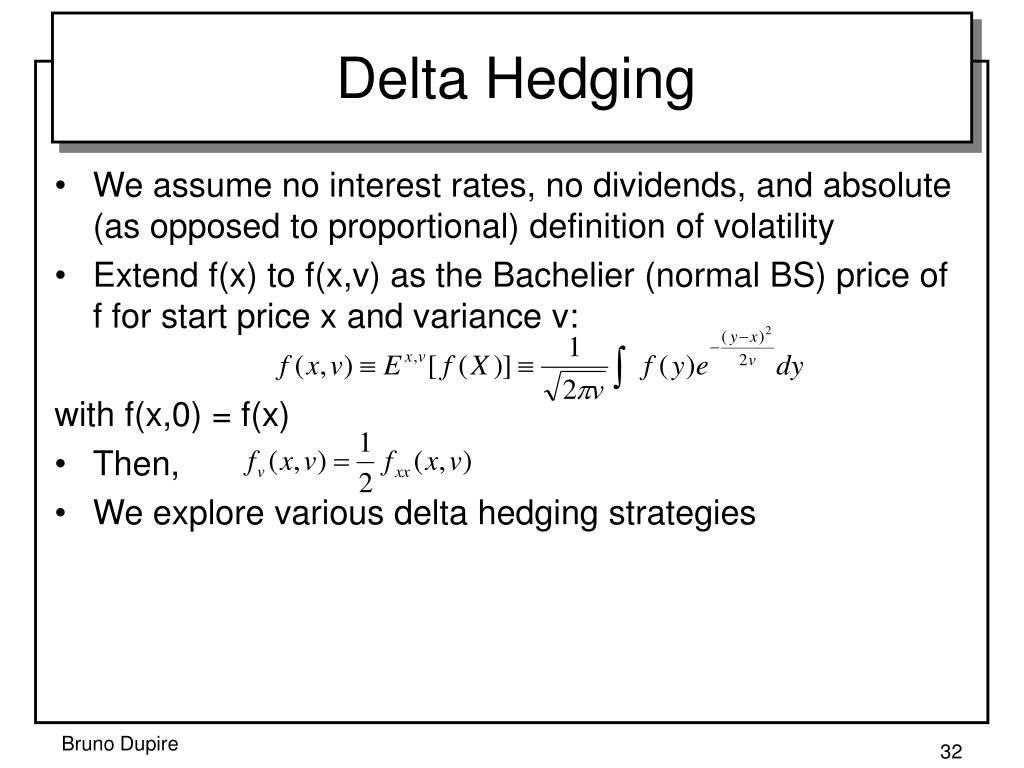 Delta Hedging

• We assume no interest rates, no dividends, and absolute (as opposed to proportional) definition of volatility

• Extend f(x) to f(x,v) as the Bachelier (normal BS) price of f for start price x and variance v:

$f(x,v) \equiv E^{x,v}[f(X)] \equiv \frac{1}{\sqrt{2\pi v}} \int f(y) e^{-\frac{(y-x)^2}{2v}} dy$

with f(x,0) = f(x)

• Then, $f_v(x,v) = \frac{1}{2} f_{xx}(x,v)$

• We explore various delta hedging strategies

Bruno Dupire

32